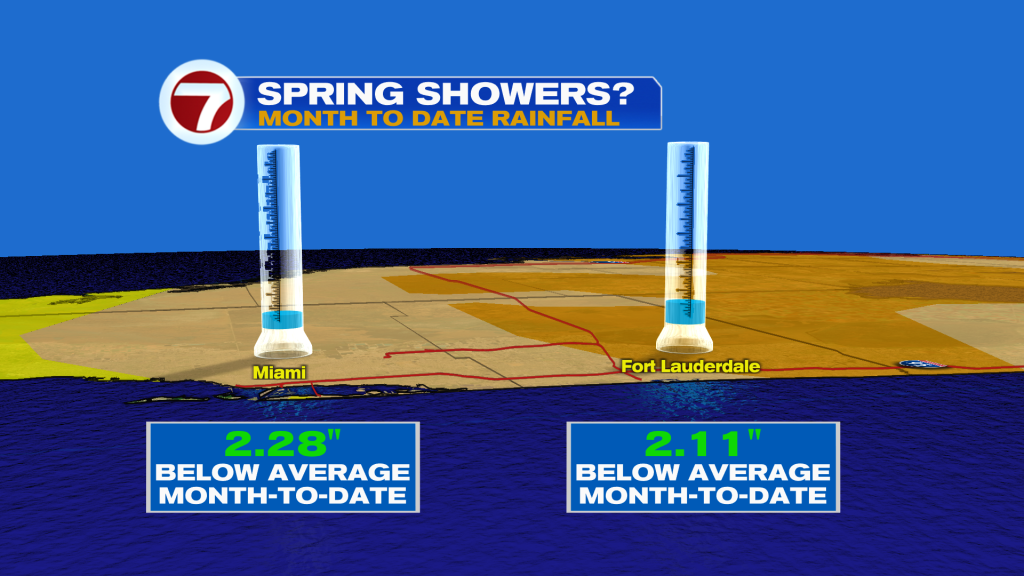 7

SPRING SHOWERS?
MONTH TO DATE RAINFALL

Miami

Fort Lauderdale

2.28"
BELOW AVERAGE
MONTH-TO-DATE

2.11"
BELOW AVERAGE
MONTH-TO-DATE